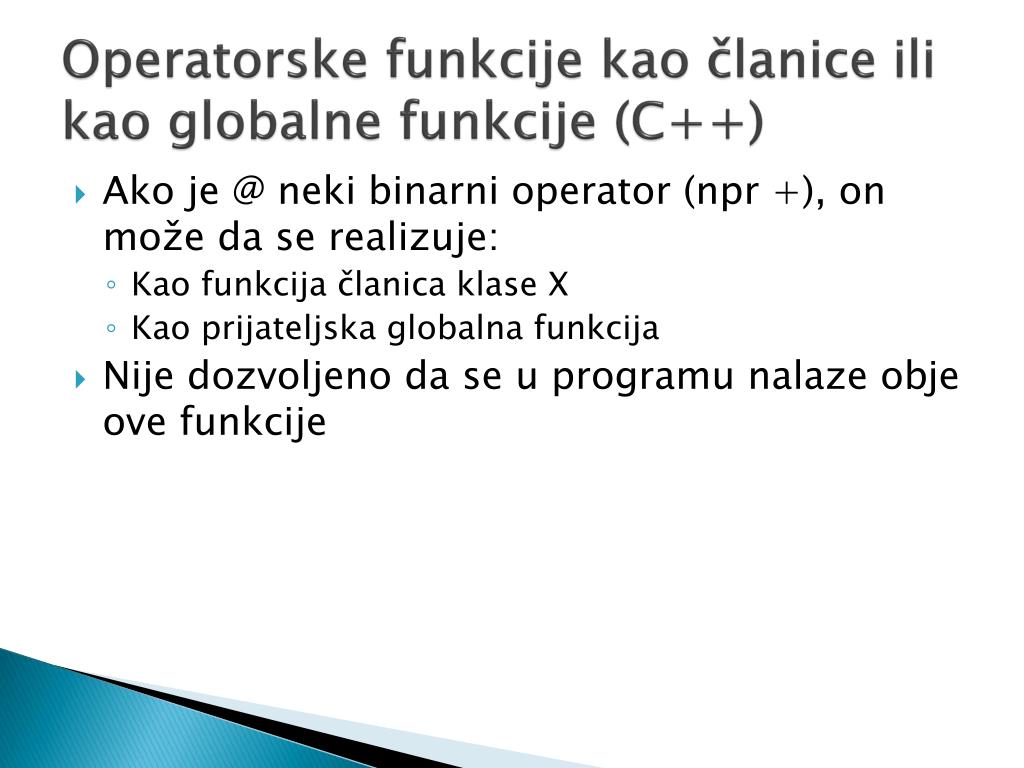 Operatorske funkcije kao članice ili kao globalne funkcije (C++)

Ako je @ neki binarni operator (npr +), on može da se realizuje:

Kao funkcija članica klase X

Kao prijateljska globalna funkcija

Nije dozvoljeno da se u programu nalaze obje ove funkcije